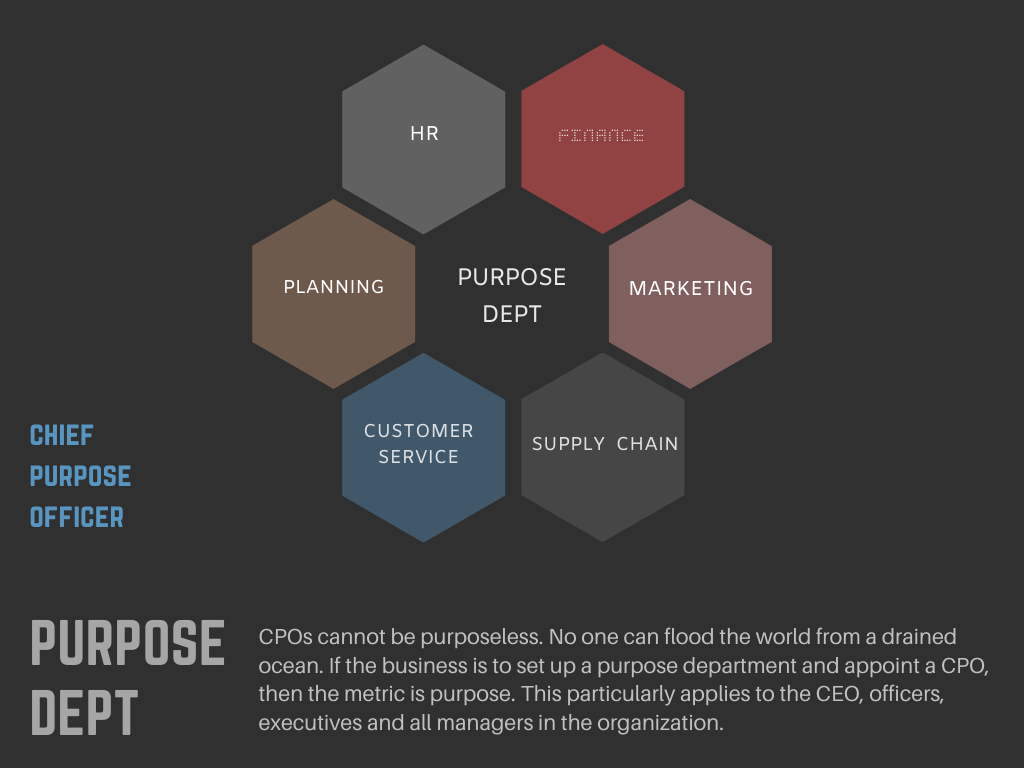 HR

FINANCE

PLANNING

PURPOSE DEPT

MARKETING

CUSTOMER SERVICE

SUPPLY CHAIN

CHIEF PURPOSE OFFICER

PURPOSE DEPT

CPOs cannot be purposeless. No one can flood the world from a drained ocean. If the business is to set up a purpose department and appoint a CPO, then the metric is purpose. This particularly applies to the CEO, officers, executives and all managers in the organization.